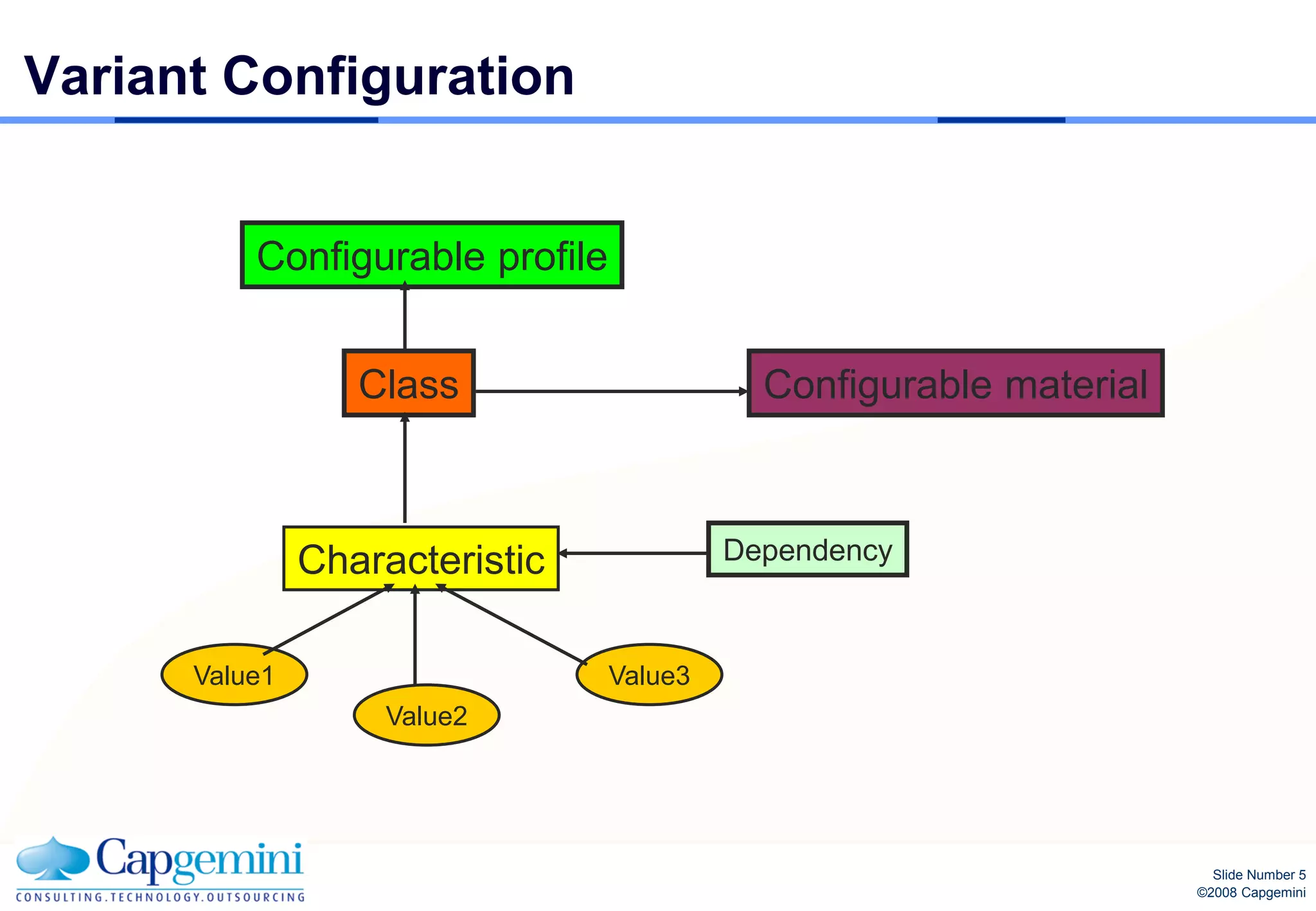 Variant Configuration

Configurable profile

Class

Configurable material

Characteristic

Dependency

Value1

Value2

Value3

Capgemini
CONSULTING.TECHNOLOGY.OUTSOURCING

Slide Number 5
©2008 Capgemini